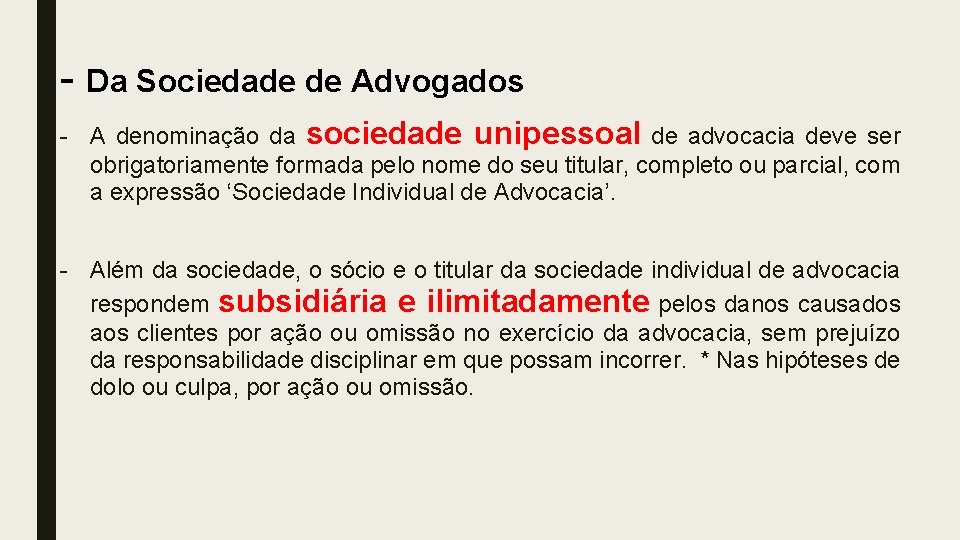 - Da Sociedade de Advogados

- A denominação da sociedade unipessoal de advocacia deve ser obrigatoriamente formada pelo nome do seu titular, completo ou parcial, com a expressão ‘Sociedade Individual de Advocacia’.

- Além da sociedade, o sócio e o titular da sociedade individual de advocacia respondem subsidiária e ilimitadamente pelos danos causados aos clientes por ação ou omissão no exercício da advocacia, sem prejuízo da responsabilidade disciplinar em que possam incorrer. * Nas hipóteses de dolo ou culpa, por ação ou omissão.